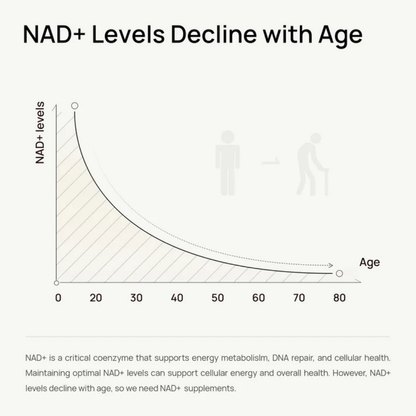 NAD+ Levels Decline with Age

NAD+ levels

Age

0 20 30 40 50 60 70 80

NAD+ is a critical coenzyme that supports energy metabolislm, DNA repair, and cellular health. Maintaining optimal NAD+ levels can support cellular energy and overall health. However, NAD+ levels decline with age, so we need NAD+ supplements.